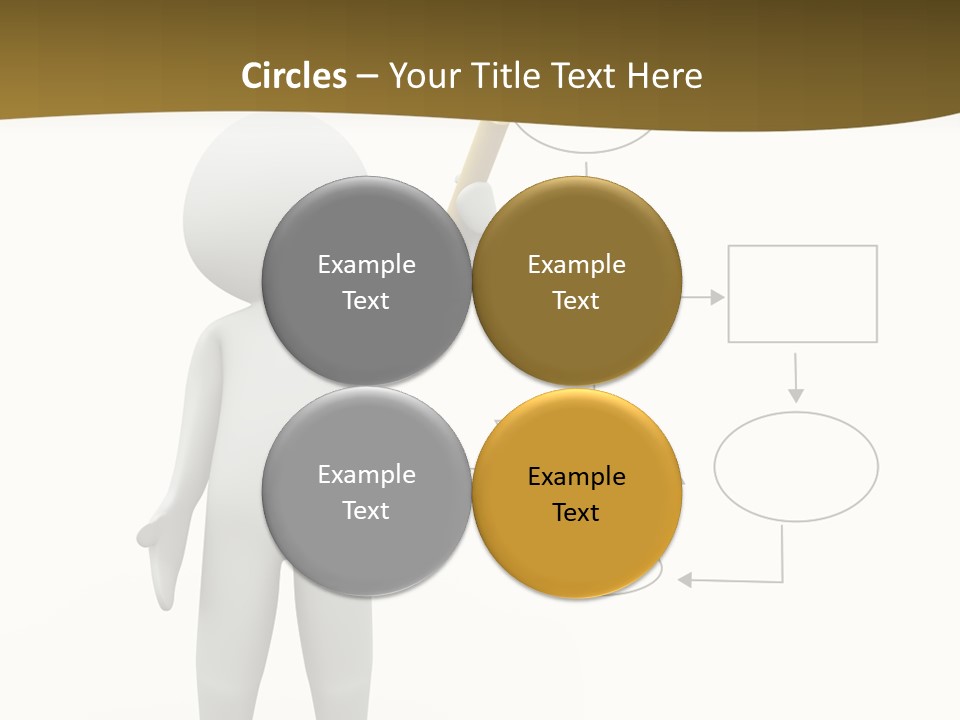 Circles – Your Title Text Here

Example Text

Example Text

Example Text

Example Text